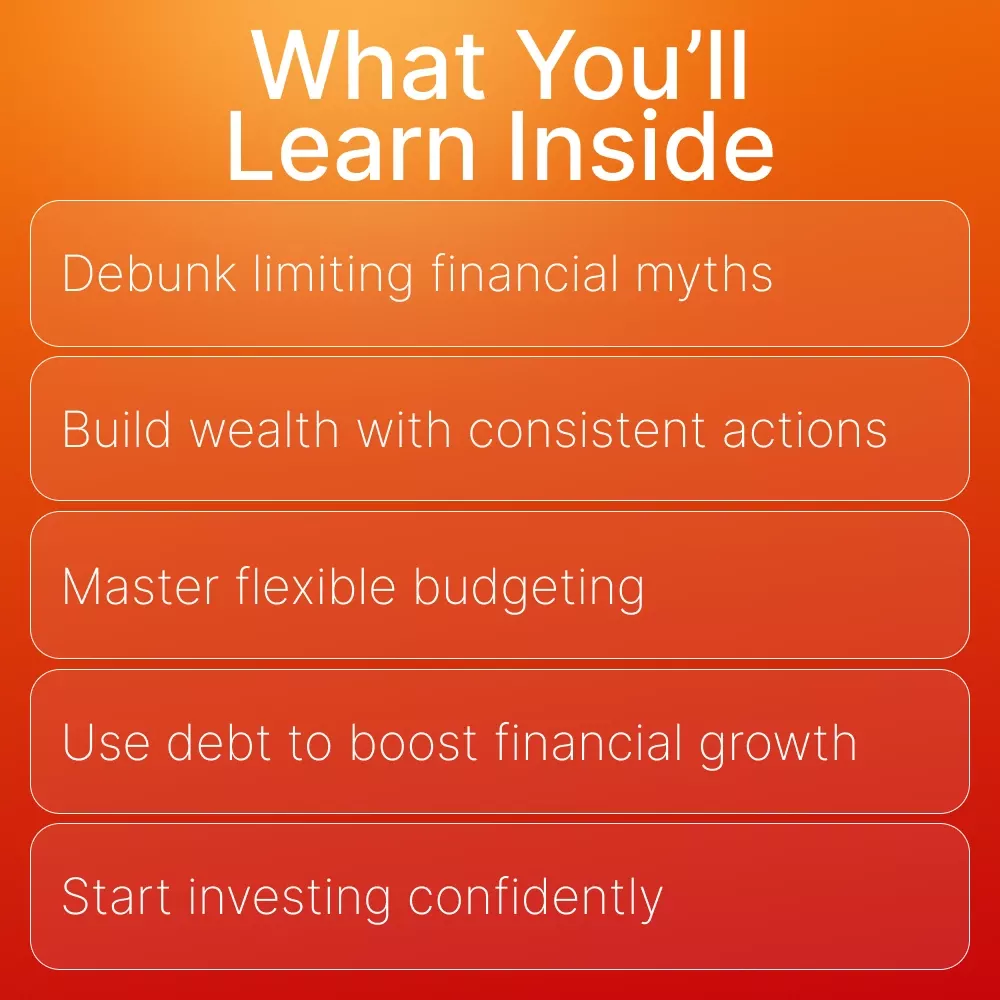 What You’ll Learn Inside

Debunk limiting financial myths

Build wealth with consistent actions

Master flexible budgeting

Use debt to boost financial growth

Start investing confidently